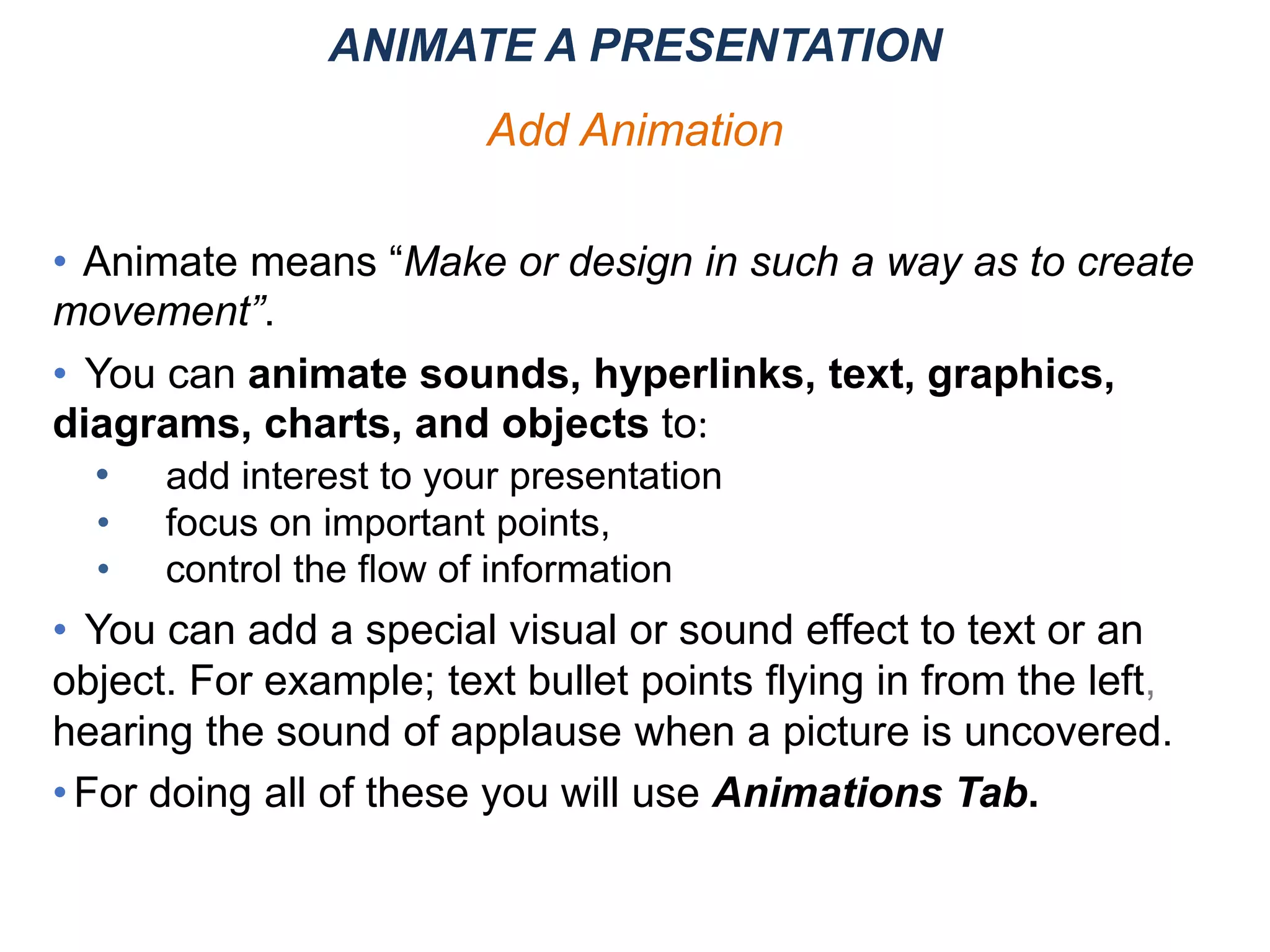 ANIMATE A PRESENTATION

Add Animation

• Animate means “Make or design in such a way as to create movement”.

• You can animate sounds, hyperlinks, text, graphics, diagrams, charts, and objects to:

• add interest to your presentation
• focus on important points,
• control the flow of information

• You can add a special visual or sound effect to text or an object. For example; text bullet points flying in from the left, hearing the sound of applause when a picture is uncovered.

• For doing all of these you will use Animations Tab.